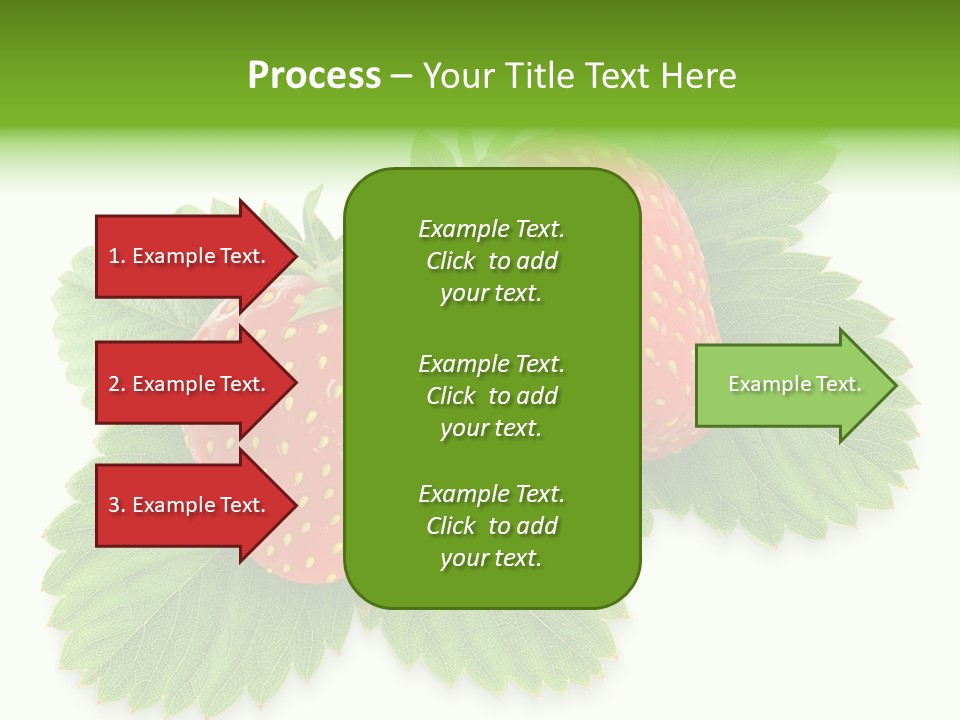 Process – Your Title Text Here

1. Example Text.

2. Example Text.

3. Example Text.

Example Text. Click to add your text.

Example Text. Click to add your text.

Example Text. Click to add your text.

Example Text.